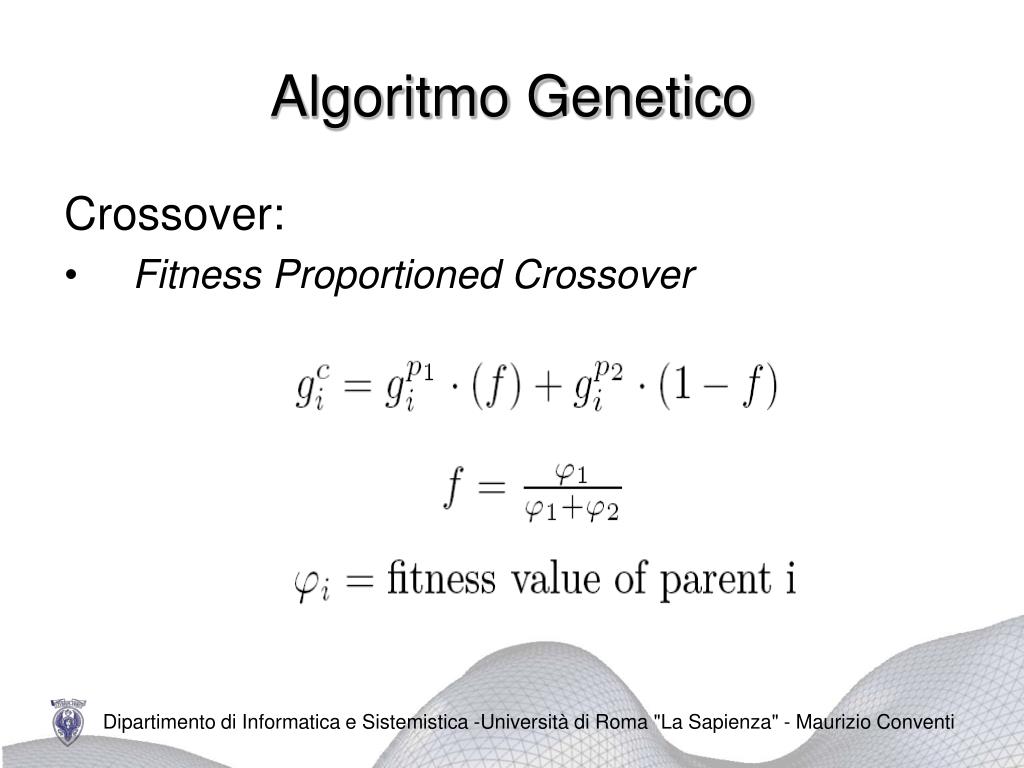 Algoritmo Genetico

Crossover:

• Fitness Proportioned Crossover

$g_i^c = g_i^{p_1} \cdot (f) + g_i^{p_2} \cdot (1 - f)$

$f = \frac{\varphi_1}{\varphi_1 + \varphi_2}$

$\varphi_i = \text{fitness value of parent i}$

Dipartimento di Informatica e Sistemistica -Università di Roma "La Sapienza" - Maurizio Conventi